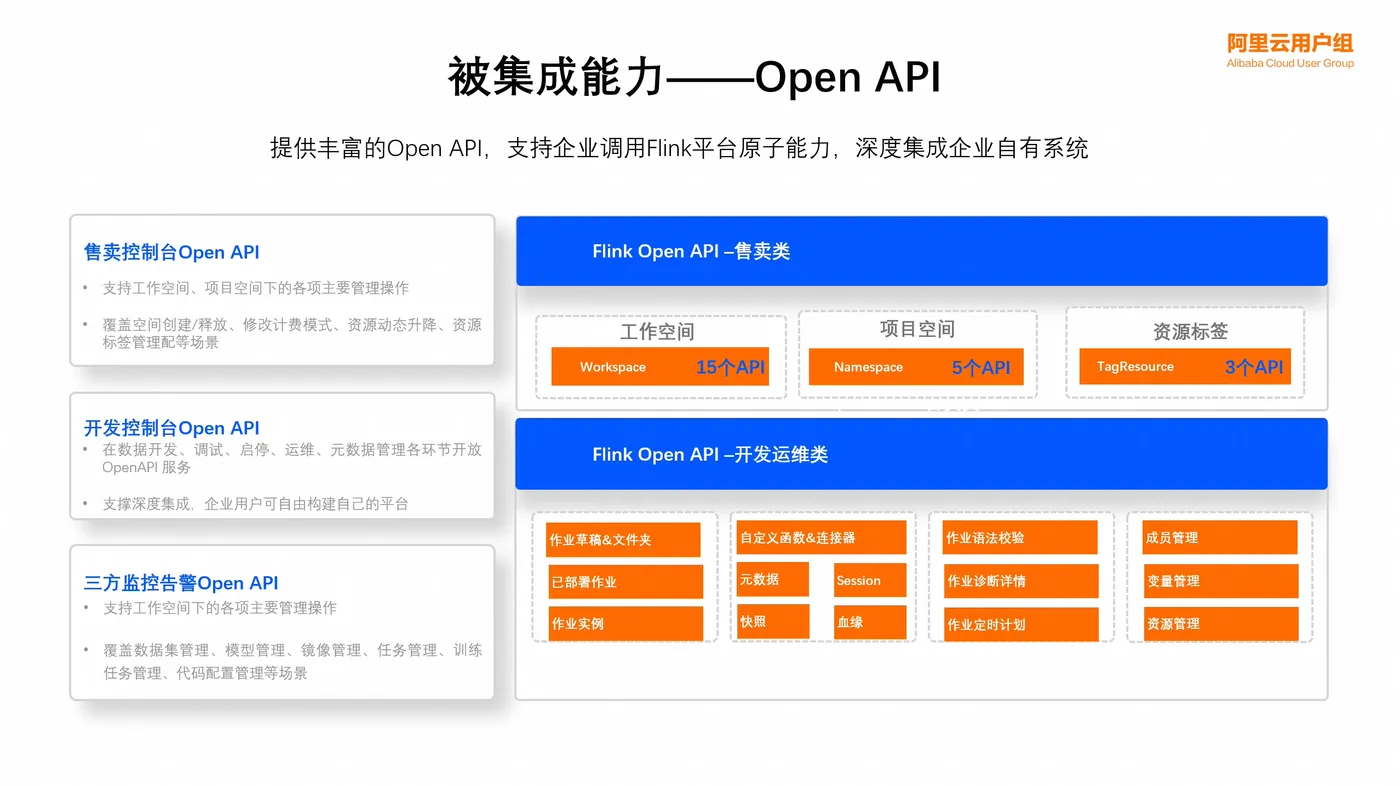 阿里云用户组
Alibaba Cloud User Group

被集成能力——Open API

提供丰富的Open API，支持企业调用Flink平台原子能力，深度集成企业自有系统

售卖控制台Open API
• 支持工作空间、项目空间下的各项主要管理操作
• 覆盖空间创建/释放、修改计费模式、资源动态升降、资源标签管理配等场景

开发控制台Open API
• 在数据开发、调试、启停、运维、元数据管理各环节开放OpenAPI 服务
• 支撑深度集成，企业用户可自由构建自己的平台

三方监控告警Open API
• 支持工作空间下的各项主要管理操作
• 覆盖数据集管理、模型管理、镜像管理、任务管理、训练任务管理、代码配置管理等场景

Flink Open API –售卖类

工作空间
Workspace 15个API

项目空间
Namespace 5个API

资源标签
TagResource 3个API

Flink Open API –开发运维类

作业草稿&文件夹
已部署作业
作业实例

自定义函数&连接器
元数据
Session
快照
血缘

作业语法校验
作业诊断详情
作业定时计划

成员管理
变量管理
资源管理